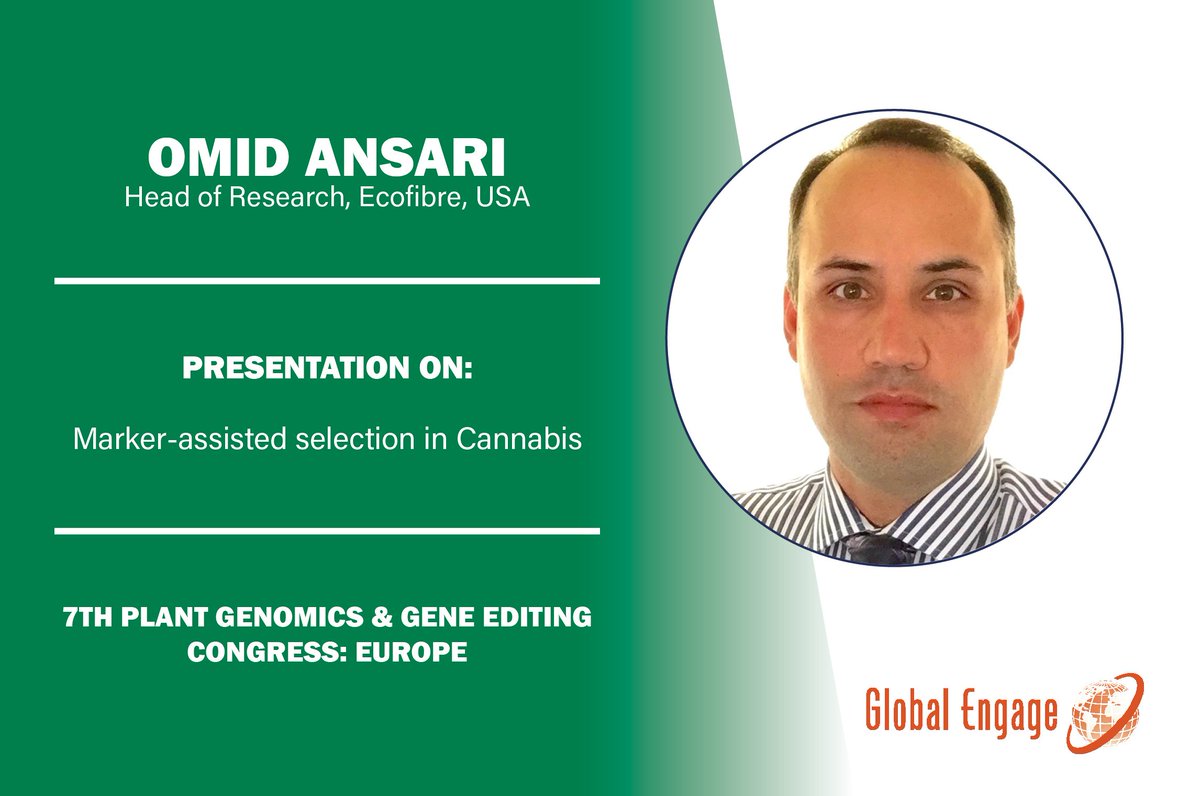 OMID ANSARI
Head of Research, Ecofibre, USA

PRESENTATION ON:

Marker-assisted selection in Cannabis

7TH PLANT GENOMICS & GENE EDITING CONGRESS: EUROPE

Global Engage